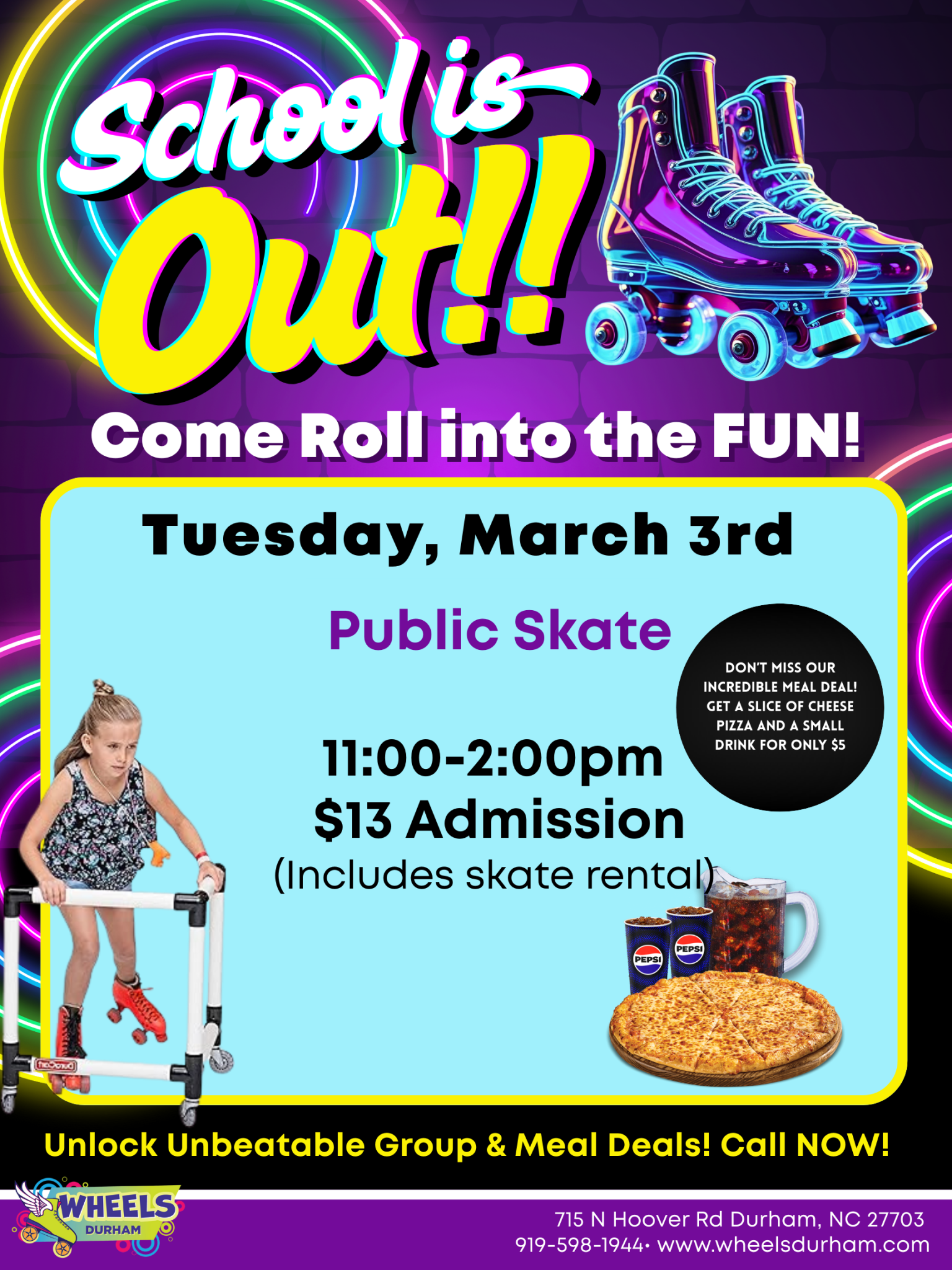 School is Out!!

Come Roll into the FUN!

Tuesday, March 3rd

Public Skate

DON'T MISS OUR INCREDIBLE MEAL DEAL! GET A SLICE OF CHEESE PIZZA AND A SMALL DRINK FOR ONLY $5

11:00-2:00pm
$13 Admission
(Includes skate rental)

PEPSI PEPSI

Unlock Unbeatable Group & Meal Deals! Call NOW!

WHEELS DURHAM

715 N Hoover Rd Durham, NC 27703
919-598-1944• www.wheelsdurham.com